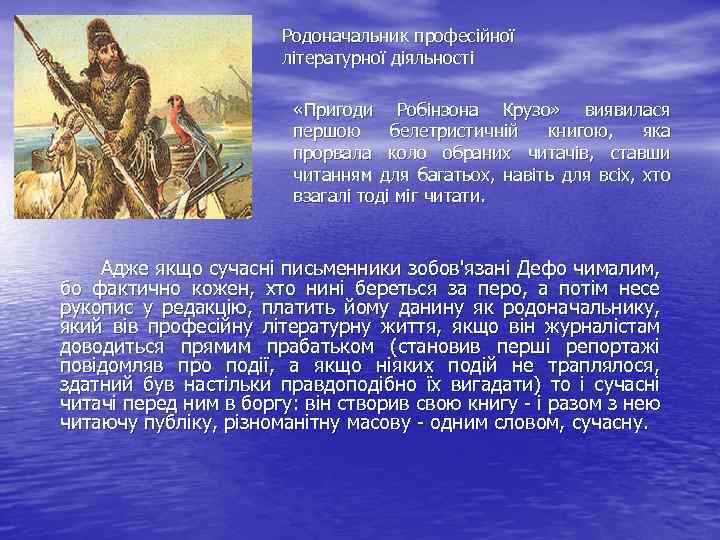 Родоначальник професійної літературної діяльності

«Пригоди Робінзона Крузо» виявилася першою белетристичній книгою, яка прорвала коло обраних читачів, ставши читанням для багатьох, навіть для всіх, хто взагалі тоді міг читати.

Адже якщо сучасні письменники зобов'язані Дефо чималим, бо фактично кожен, хто нині береться за перо, а потім несе рукопис у редакцію, платить йому данину як родоначальнику, який вів професійну літературну життя, якщо він журналістам доводиться прямим прабатьком (становив перші репортажі повідомляв про події, а якщо ніяких подій не траплялося, здатний був настільки правдоподібно їх вигадати) то і сучасні читачі перед ним в боргу: він створив свою книгу - і разом з нею читаючу публіку, різноманітну масову - одним словом, сучасну.